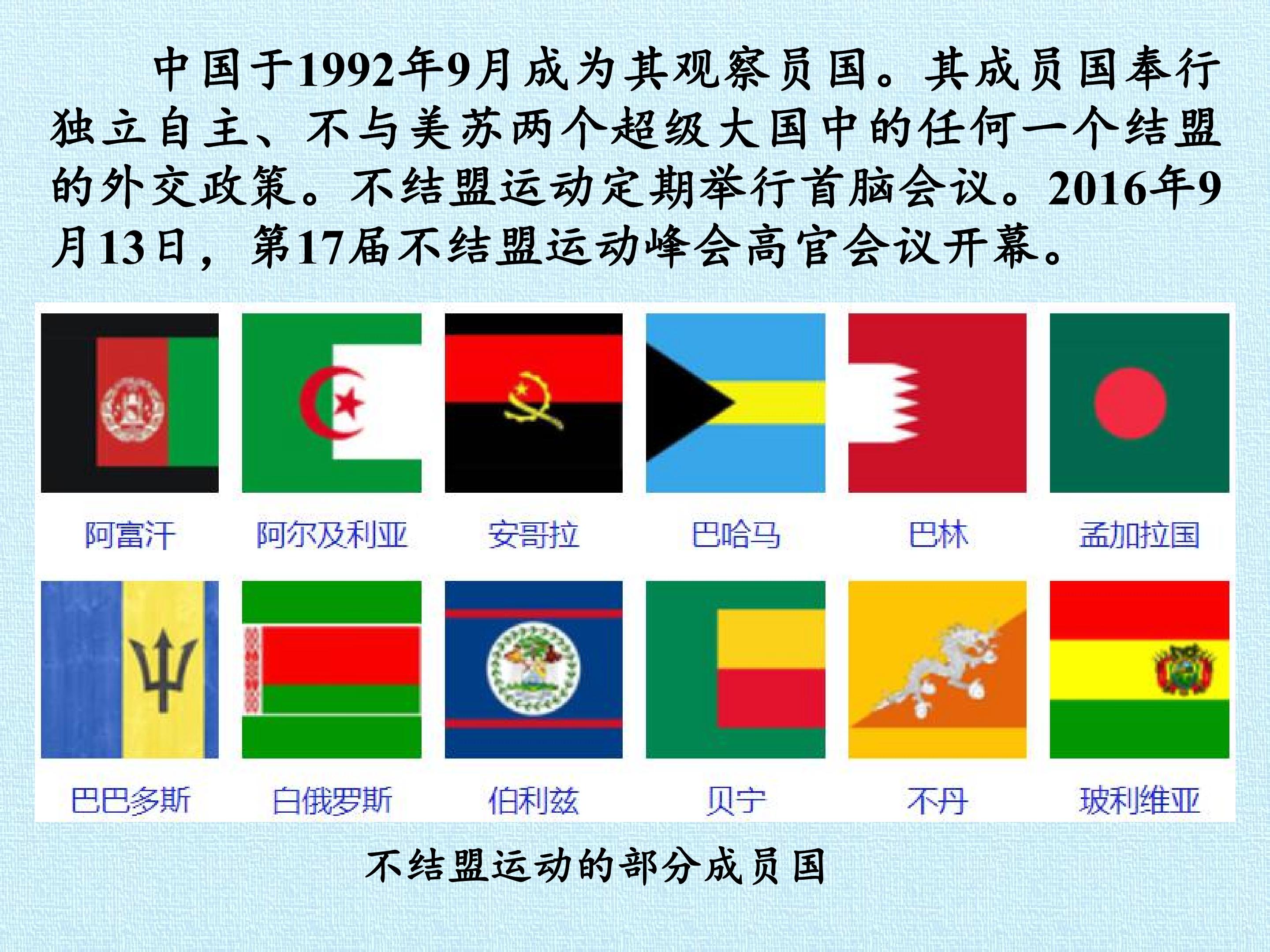 中国于1992年9月成为其观察员国。其成员国奉行独立自主、不与美苏两个超级大国中的任何一个结盟的外交政策。不结盟运动定期举行首脑会议。2016年9月13日，第17届不结盟运动峰会高官会议开幕。

阿富汗 阿尔及利亚 安哥拉 巴哈马 巴林 孟加拉国

巴巴多斯 白俄罗斯 伯利兹 贝宁 不丹 玻利维亚

不结盟运动的部分成员国